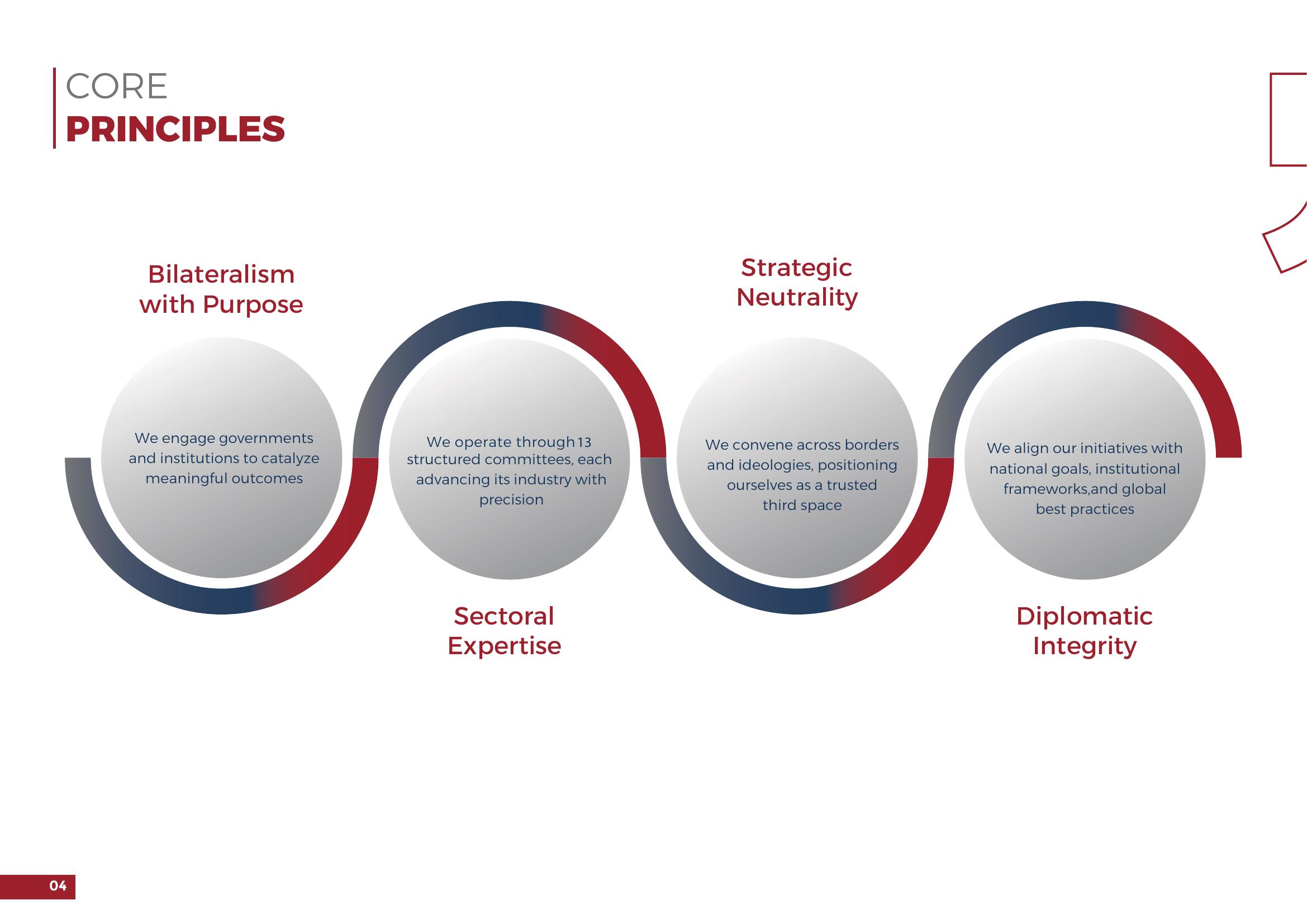 CORE
PRINCIPLES

Bilateralism with Purpose

We engage governments and institutions to catalyze meaningful outcomes

We operate through 13 structured committees, each advancing its industry with precision

Sectoral Expertise

Strategic Neutrality

We convene across borders and ideologies, positioning ourselves as a trusted third space

We align our initiatives with national goals, institutional frameworks,and global best practices

Diplomatic Integrity

04